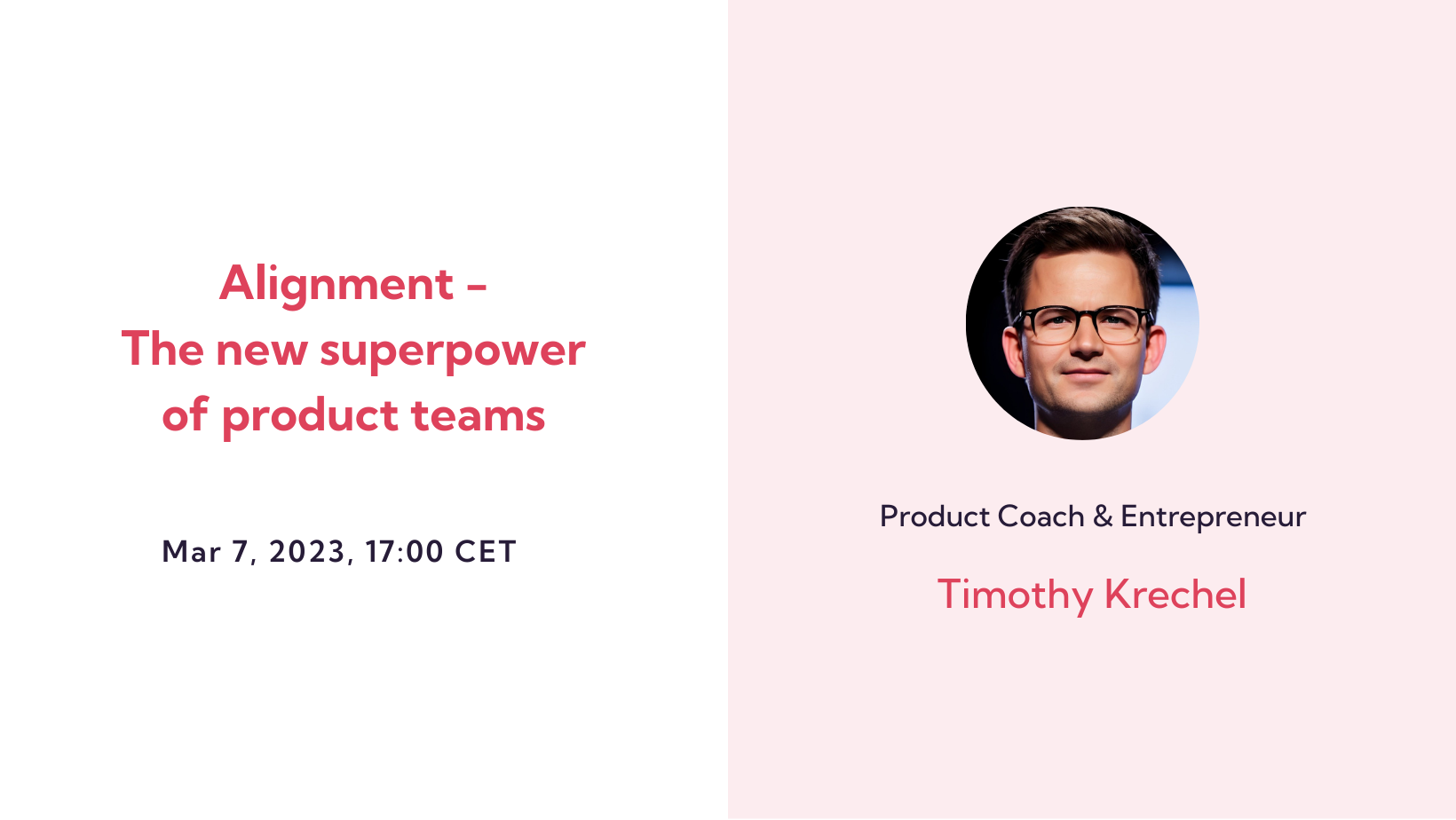 Alignment –
The new superpower of product teams

Mar 7, 2023, 17:00 CET

Product Coach & Entrepreneur

Timothy Krechel